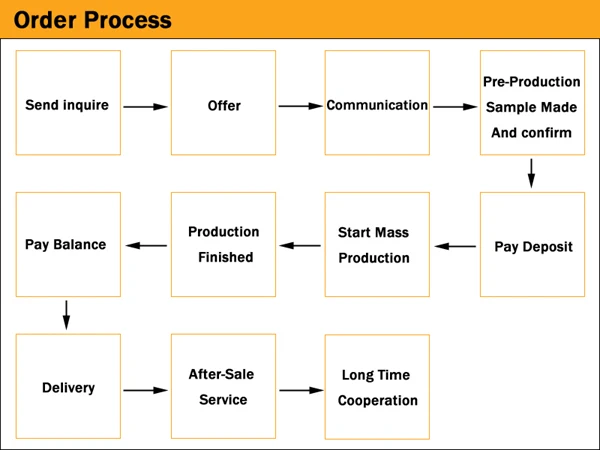 Order Process

Send inquire

Offer

Communication

Pre-Production Sample Made And confirm

Pay Deposit

Start Mass Production

Production Finished

Pay Balance

Delivery

After-Sale Service

Long Time Cooperation